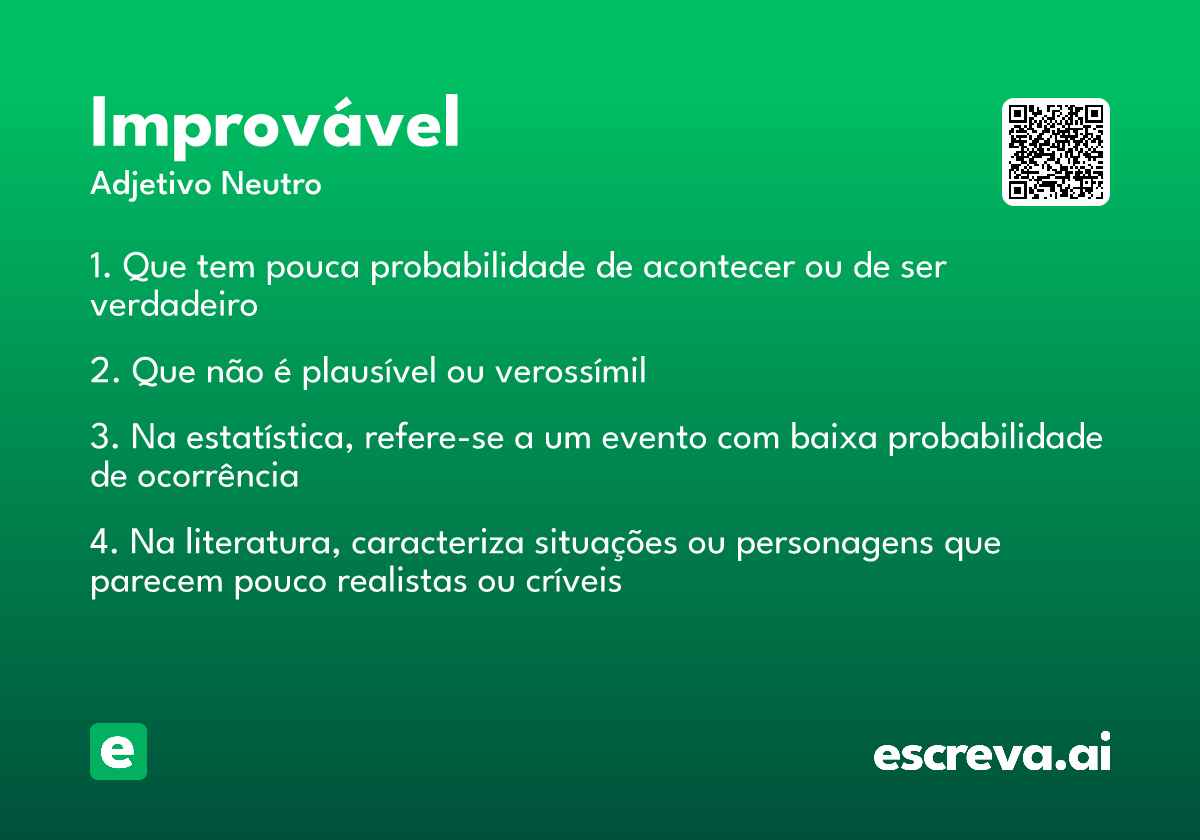 Improvável
Adjetivo Neutro

1. Que tem pouca probabilidade de acontecer ou de ser verdadeiro

2. Que não é plausível ou verossímil

3. Na estatística, refere-se a um evento com baixa probabilidade de ocorrência

4. Na literatura, caracteriza situações ou personagens que parecem pouco realistas ou críveis

e

escreva.ai